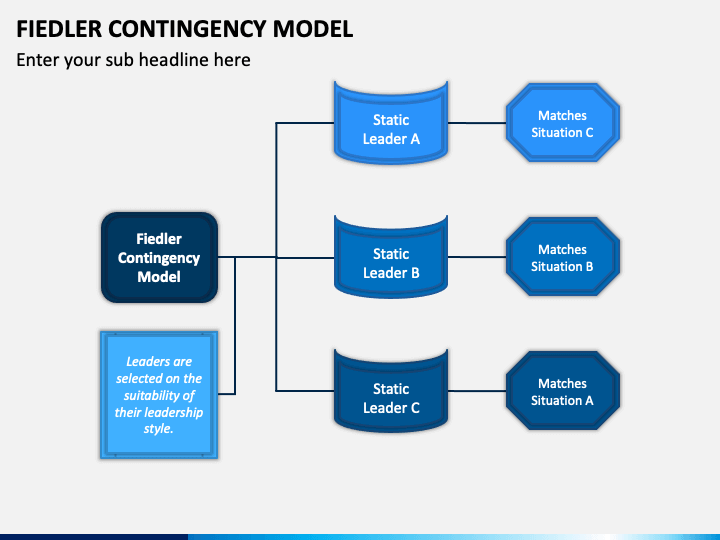 FIEDLER CONTINGENCY MODEL

Enter your sub headline here

Fiedler Contingency Model

Leaders are selected on the suitability of their leadership style.

Static Leader A

Matches Situation C

Static Leader B

Matches Situation B

Static Leader C

Matches Situation A